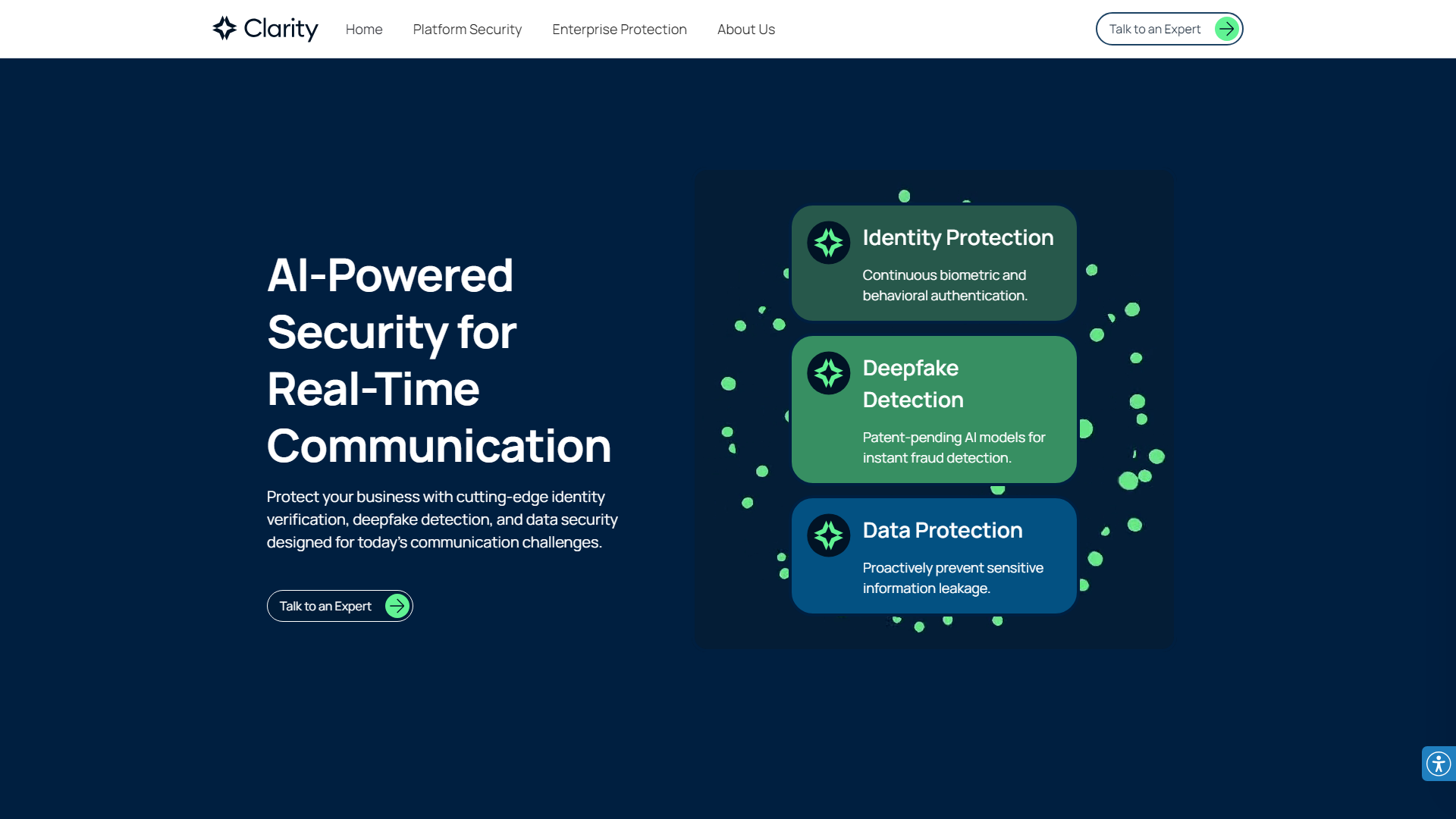 Clarity

Home Platform Security Enterprise Protection About Us

Talk to an Expert

AI-Powered Security for Real-Time Communication

Protect your business with cutting-edge identity verification, deepfake detection, and data security designed for today's communication challenges.

Talk to an Expert

Identity Protection

Continuous biometric and behavioral authentication.

Deepfake Detection

Patent-pending AI models for instant fraud detection.

Data Protection

Proactively prevent sensitive information leakage.